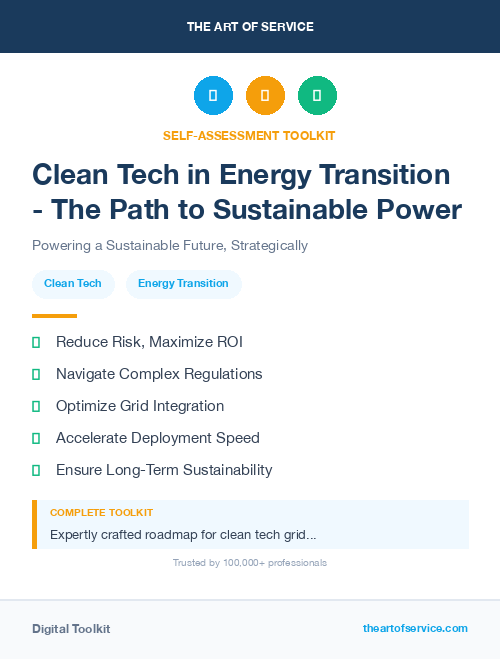 THE ART OF SERVICE

SELF-ASSESSMENT TOOLKIT

Clean Tech in Energy Transition - The Path to Sustainable Power

Powering a Sustainable Future, Strategically

Clean Tech

Energy Transition

Reduce Risk, Maximize ROI

Navigate Complex Regulations

Optimize Grid Integration

Accelerate Deployment Speed

Ensure Long-Term Sustainability

COMPLETE TOOLKIT

Expertly crafted roadmap for clean tech grid...

Trusted by 100,000+ professionals

Digital Toolkit

theartofservice.com